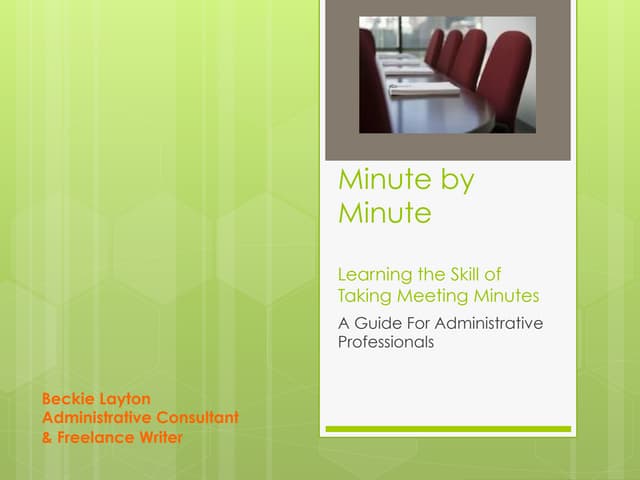 Minute by Minute

Learning the Skill of Taking Meeting Minutes

A Guide For Administrative Professionals

Beckie Layton
Administrative Consultant
& Freelance Writer